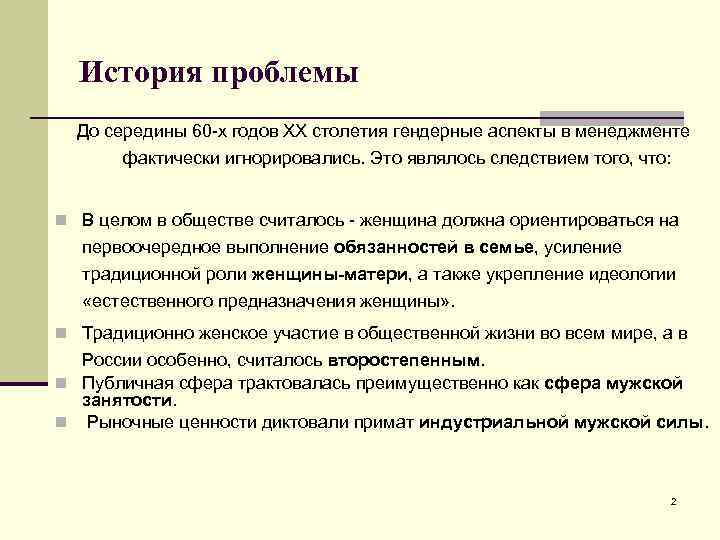 История проблемы

До середины 60-х годов XX столетия гендерные аспекты в менеджменте фактически игнорировались. Это являлось следствием того, что:

В целом в обществе считалось - женщина должна ориентироваться на первоочередное выполнение обязанностей в семье, усиление традиционной роли женщины-матери, а также укрепление идеологии «естественного предназначения женщины».

Традиционно женское участие в общественной жизни во всем мире, а в России особенно, считалось второстепенным.

Публичная сфера трактовалась преимущественно как сфера мужской занятости.

Рыночные ценности диктовали примат индустриальной мужской силы.

2